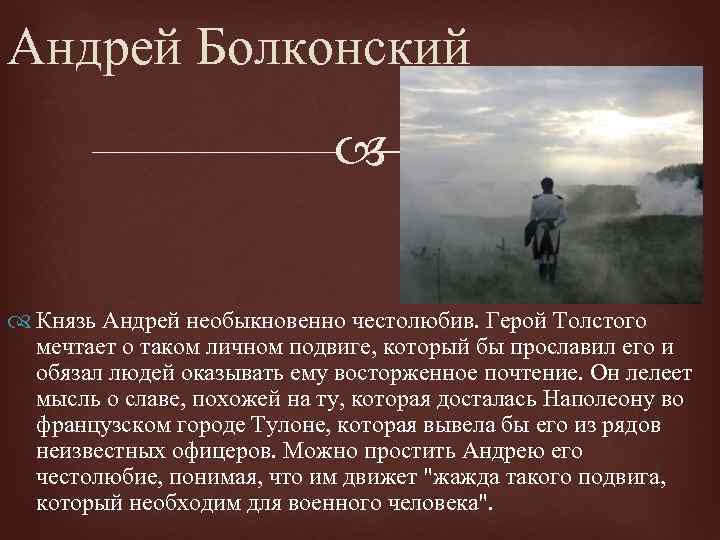 Андрей Болконский

Князь Андрей необыкновенно честолюбив. Герой Толстого мечтает о таком личном подвиге, который бы прославил его и обязал людей оказывать ему восторженное почтение. Он лелеет мысль о славе, похожей на ту, которая досталась Наполеону во французском городе Тулоне, которая вывела бы его из рядов неизвестных офицеров. Можно простить Андрею его честолюбие, понимая, что им движет "жажда такого подвига, который необходим для военного человека".